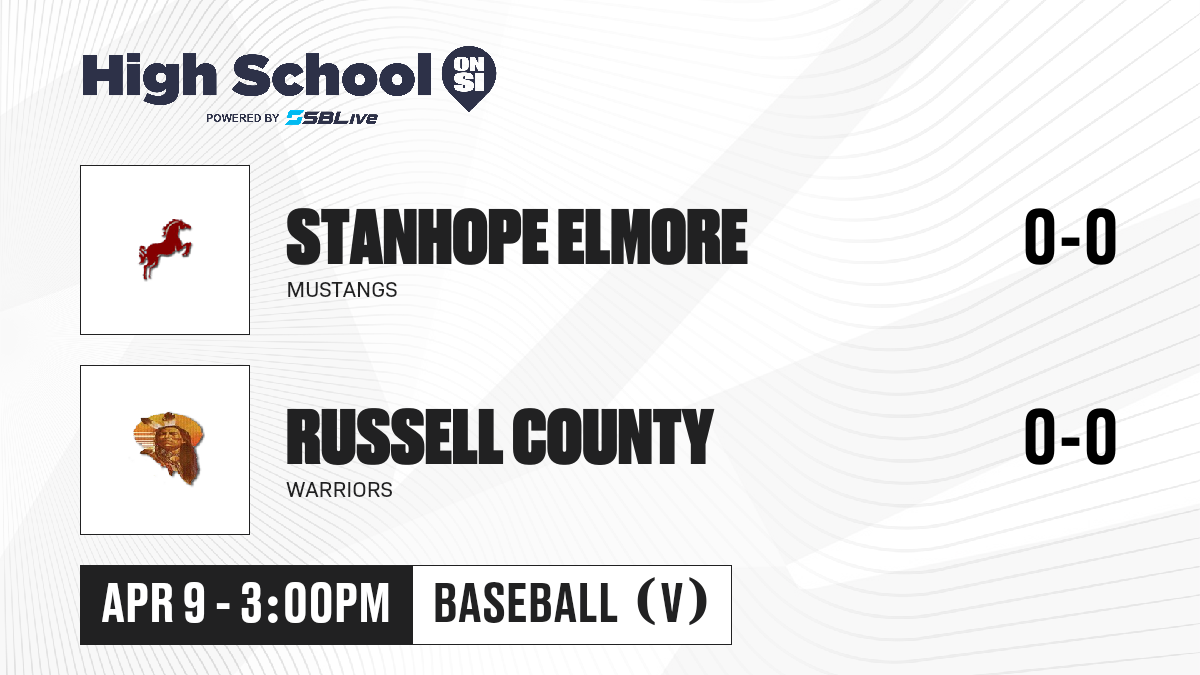 High School ON SI
POWERED BY SBLive

STANHOPE ELMORE
MUSTANGS
0-0

RUSSELL COUNTY
WARRIORS
0-0

APR 9 - 3:00PM
BASEBALL (V)